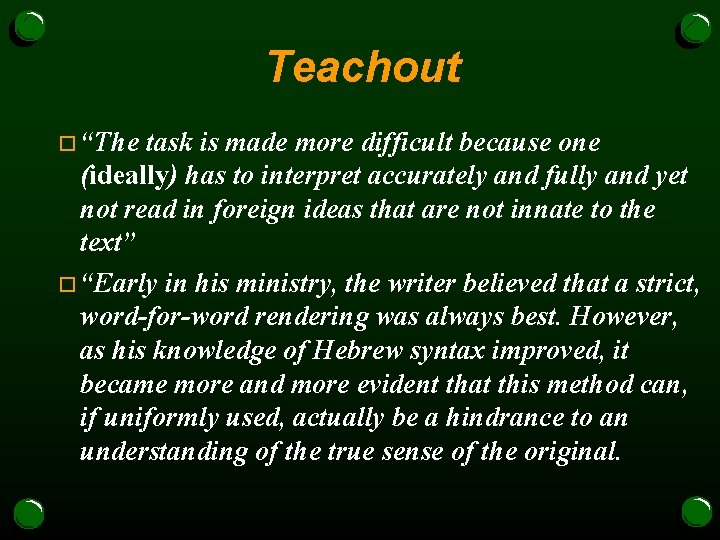 Teachout

“The task is made more difficult because one (ideally) has to interpret accurately and fully and yet not read in foreign ideas that are not innate to the text”

“Early in his ministry, the writer believed that a strict, word-for-word rendering was always best. However, as his knowledge of Hebrew syntax improved, it became more and more evident that this method can, if uniformly used, actually be a hindrance to an understanding of the true sense of the original.